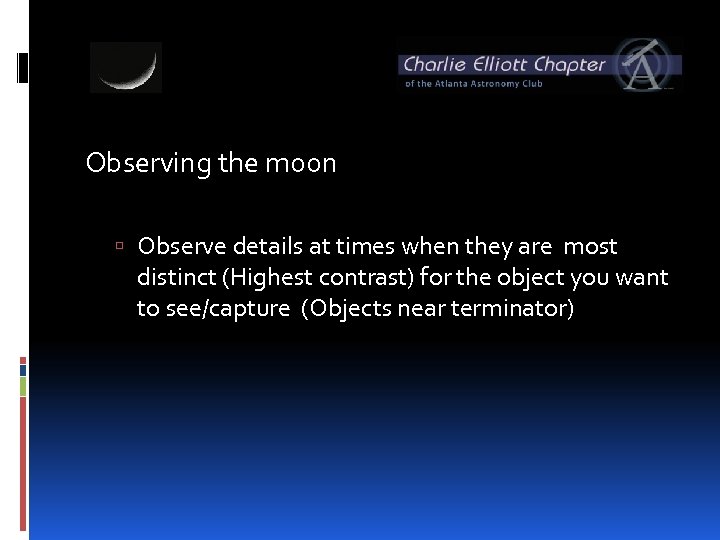 Charlie Elliott Chapter
of the Atlanta Astronomy Club

Observing the moon

Observe details at times when they are most distinct (Highest contrast) for the object you want to see/capture (Objects near terminator)